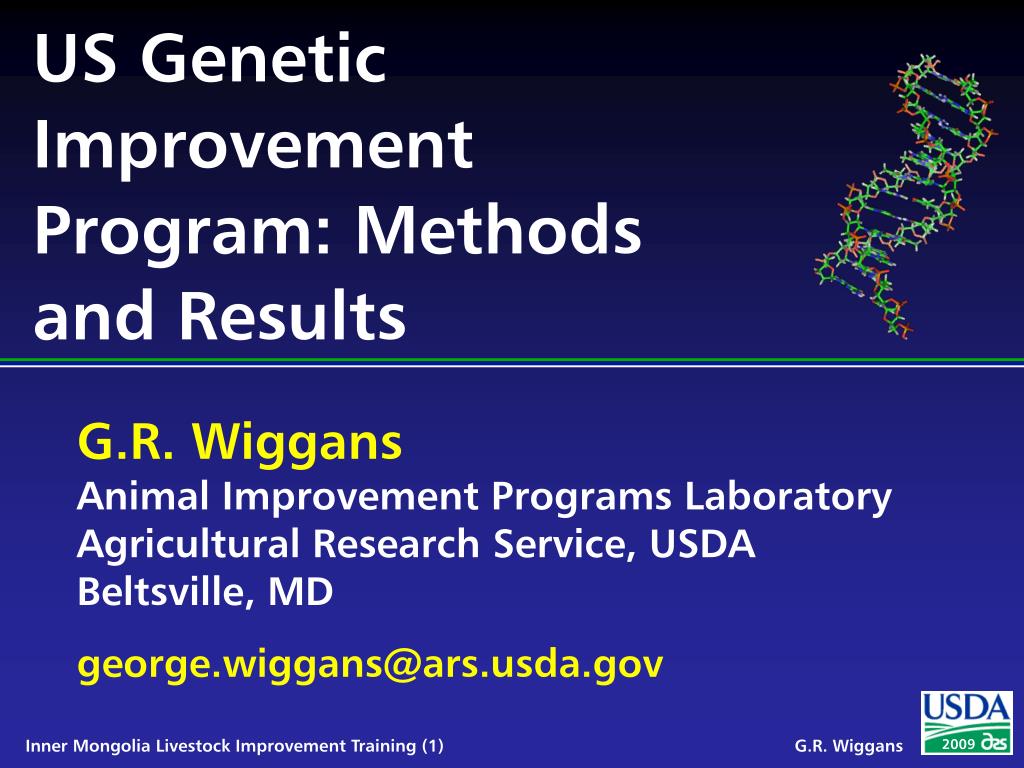 US Genetic Improvement Program: Methods and Results

G.R. Wiggans
Animal Improvement Programs Laboratory
Agricultural Research Service, USDA
Beltsville, MD

george.wiggans@ars.usda.gov

Inner Mongolia Livestock Improvement Training (1)

G.R. Wiggans

USDA
2009